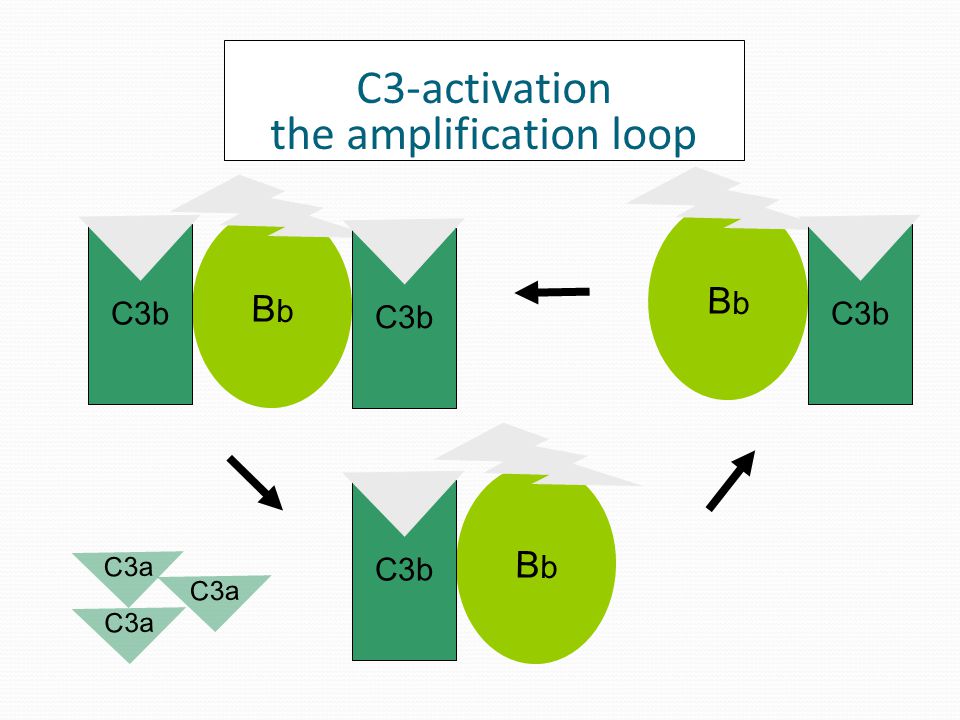 C3-activation
the amplification loop

C3b

Bb

C3b

Bb

C3b

C3b

Bb

C3a

C3a

C3a